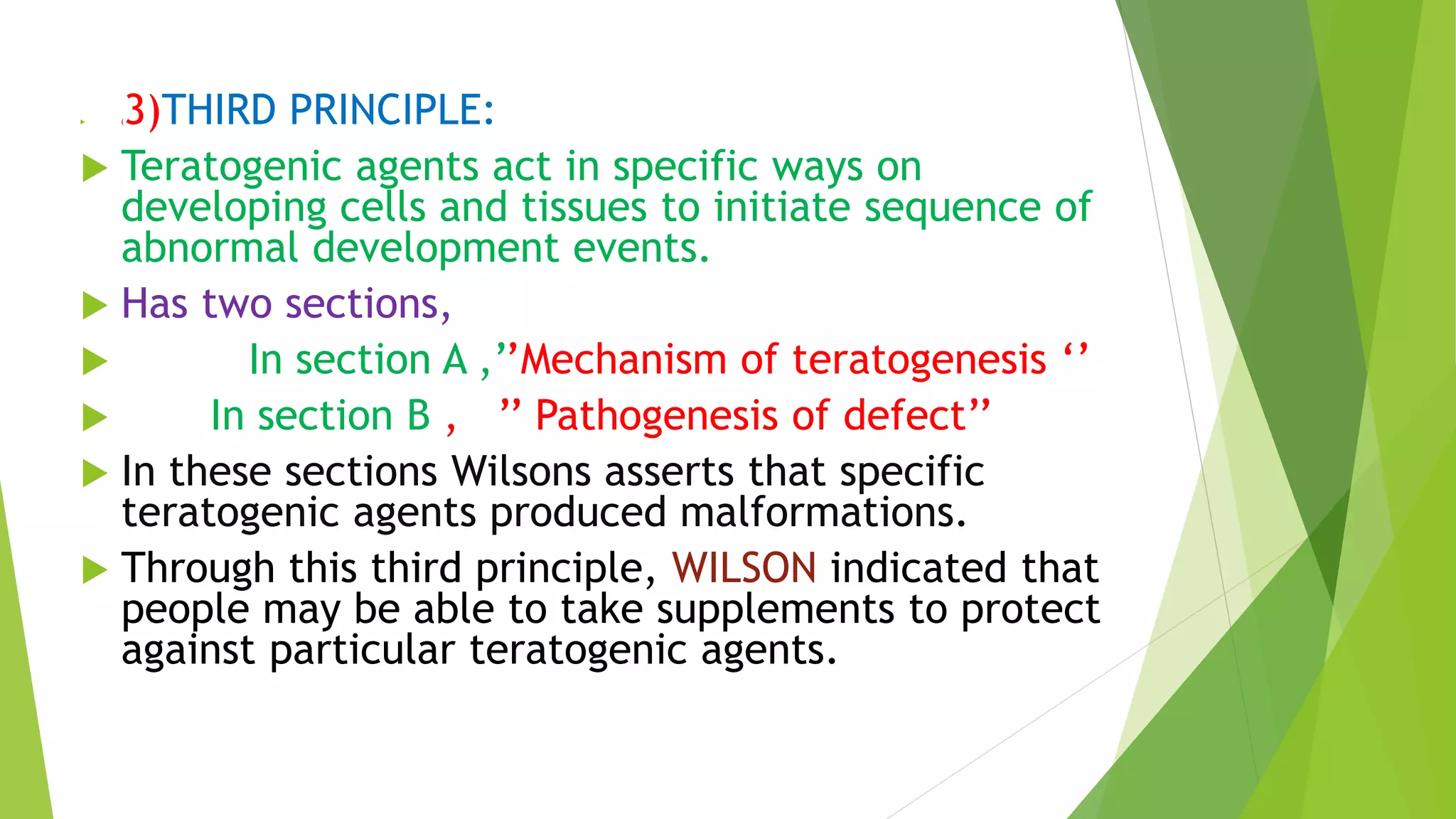 3)THIRD PRINCIPLE:

Teratogenic agents act in specific ways on developing cells and tissues to initiate sequence of abnormal development events.

Has two sections,

In section A ,’’Mechanism of teratogenesis ‘’

In section B , ’’ Pathogenesis of defect’’

In these sections Wilsons asserts that specific teratogenic agents produced malformations.

Through this third principle, WILSON indicated that people may be able to take supplements to protect against particular teratogenic agents.